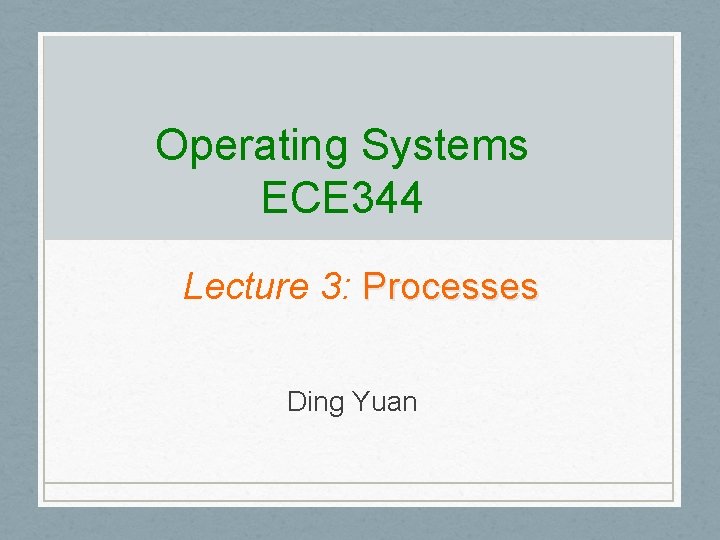 Operating Systems
ECE344

Lecture 3: Processes

Ding Yuan